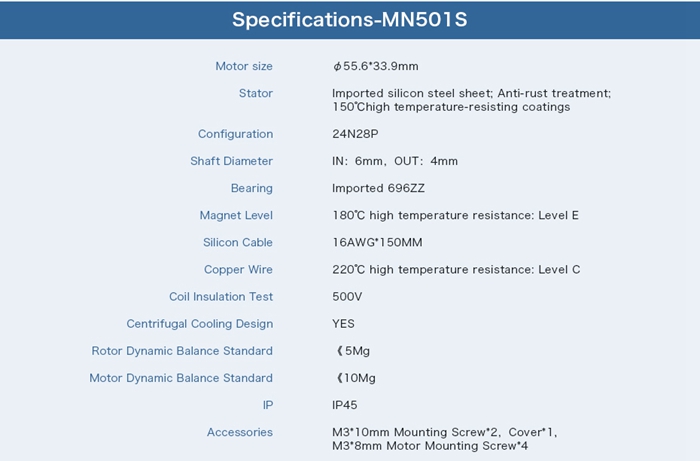 Specifications-MN501S

| | |
|---|---|
| Motor size | ϕ55.6*33.9mm |
| Stator | Imported silicon steel sheet; Anti-rust treatment; 150℃high temperature-resisting coatings |
| Configuration | 24N28P |
| Shaft Diameter | IN: 6mm, OUT: 4mm |
| Bearing | Imported 696ZZ |
| Magnet Level | 180℃ high temperature resistance: Level E |
| Silicon Cable | 16AWG*150MM |
| Copper Wire | 220℃ high temperature resistance: Level C |
| Coil Insulation Test | 500V |
| Centrifugal Cooling Design | YES |
| Rotor Dynamic Balance Standard | 《5Mg |
| Motor Dynamic Balance Standard | 《10Mg |
| IP | IP45 |
| Accessories | M3*10mm Mounting Screw*2, Cover*1, M3*8mm Motor Mounting Screw*4 |